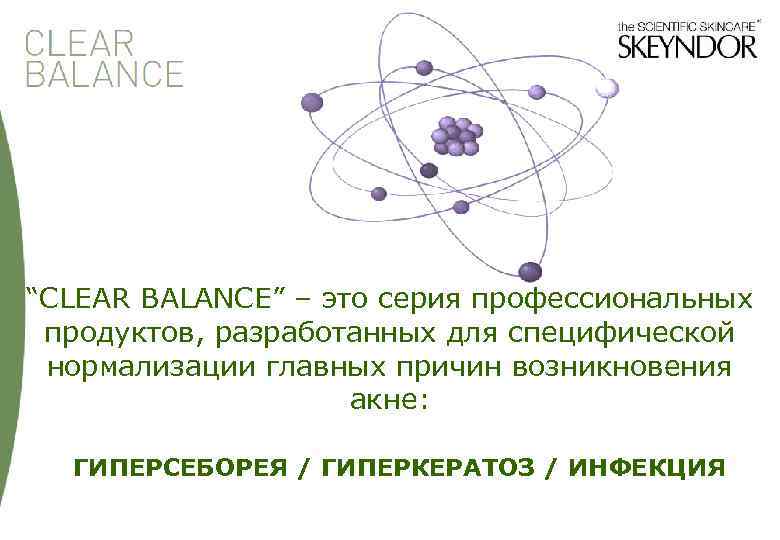 CLEAR BALANCE

the SCIENTIFIC SKINCARE®
SKEYNDOR

“CLEAR BALANCE” – это серия профессиональных продуктов, разработанных для специфической нормализации главных причин возникновения акне:

ГИПЕРСЕБОРЕЯ / ГИПЕРКЕРАТОЗ / ИНФЕКЦИЯ